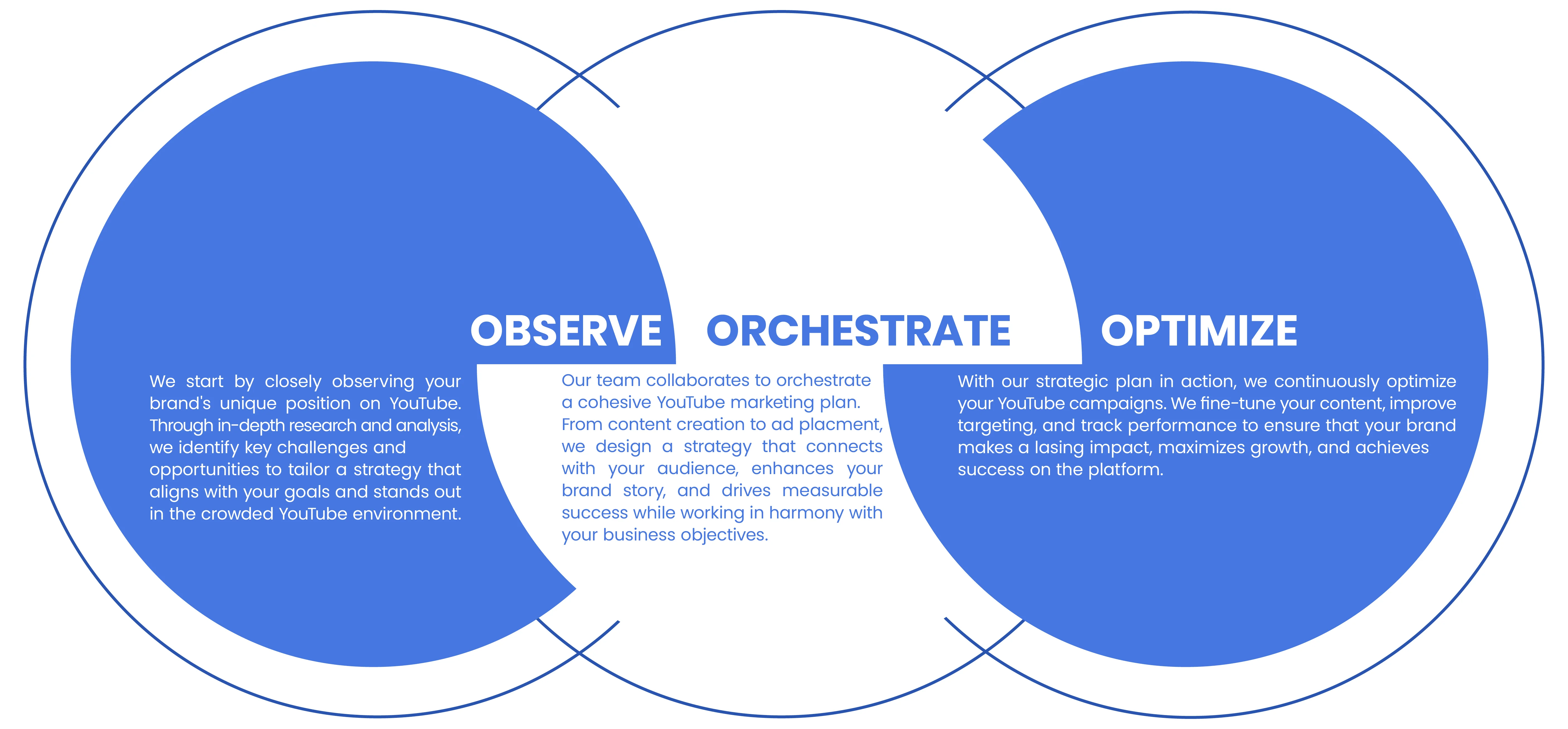 OBSERVE

We start by closely observing your brand's unique position on YouTube. Through in-depth research and analysis, we identify key challenges and opportunities to tailor a strategy that aligns with your goals and stands out in the crowded YouTube environment.

ORCHESTRATE

Our team collaborates to orchestrate a cohesive YouTube marketing plan. From content creation to ad placment, we design a strategy that connects with your audience, enhances your brand story, and drives measurable success while working in harmony with your business objectives.

OPTIMIZE

With our strategic plan in action, we continuously optimize your YouTube campaigns. We fine-tune your content, improve targeting, and track performance to ensure that your brand makes a lasing impact, maximizes growth, and achieves success on the platform.